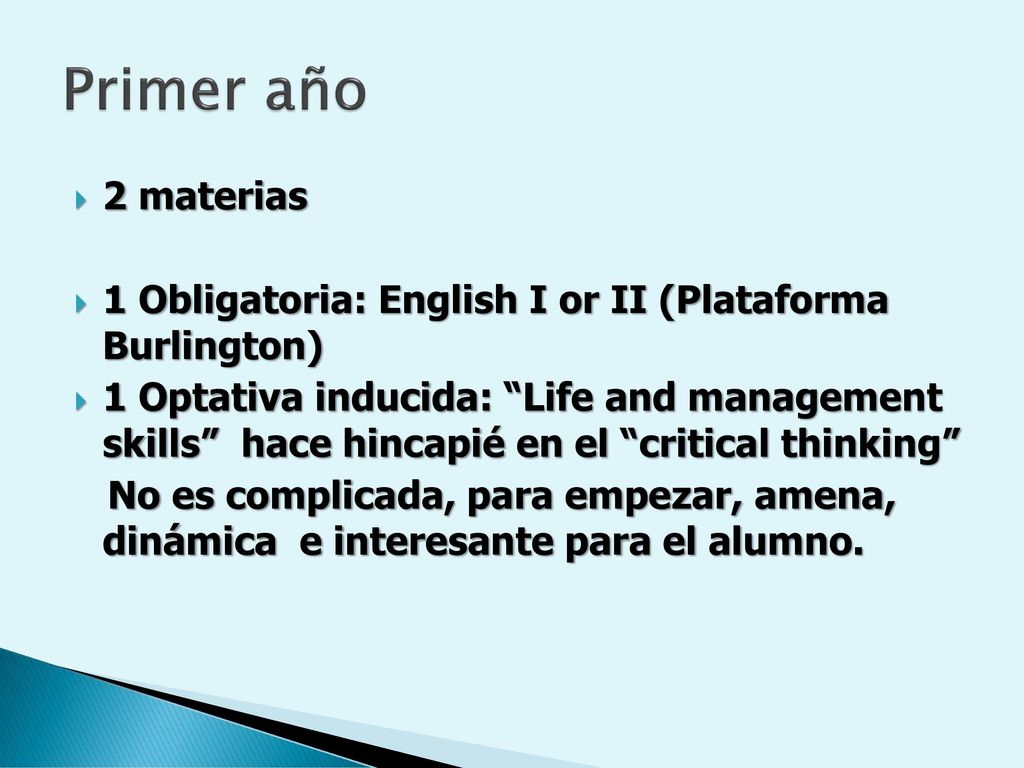 Primer año

2 materias

1 Obligatoria: English I or II (Plataforma Burlington)

1 Optativa inducida: “Life and management skills” hace hincapié en el “critical thinking”
No es complicada, para empezar, amena, dinámica e interesante para el alumno.